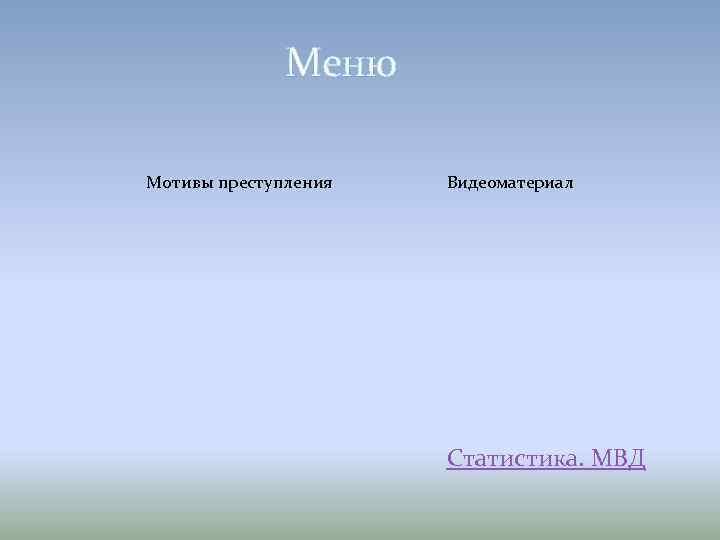 Меню

Мотивы преступления

Видеоматериал

Статистика. МВД